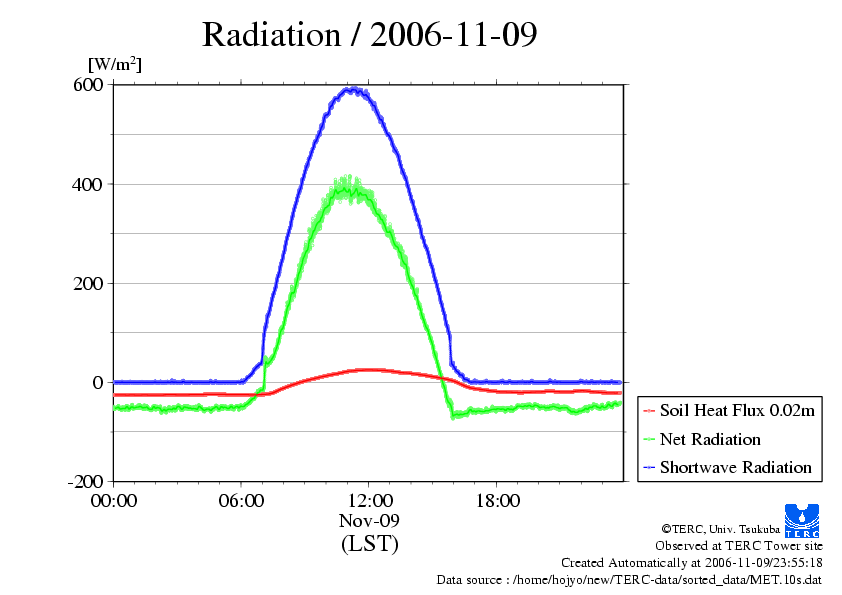 Radiation / 2006-11-09

[W/m$^2$]

600
400
200
0
-200

00:00
06:00
12:00
18:00

Nov-09
(LST)

Soil Heat Flux 0.02m
Net Radiation
Shortwave Radiation

TERC

©TERC, Univ. Tsukuba
Observed at TERC Tower site
Created Automatically at 2006-11-09/23:55:18
Data source : /home/hojyo/new/TERC-data/sorted_data/MET.10s.dat